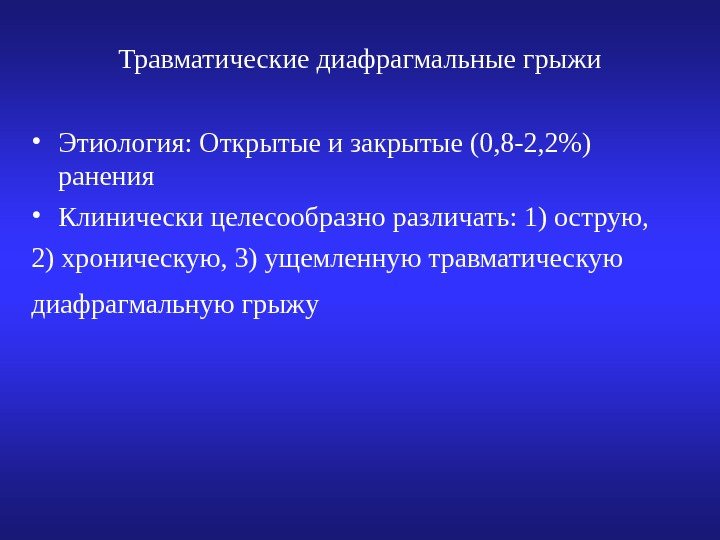 Травматические диафрагмальные грыжи

• Этиология: Открытые и закрытые (0,8-2,2%) ранения

• Клинически целесообразно различать: 1) острую,

2) хроническую, 3) ущемленную травматическую

диафрагмальную грыжу